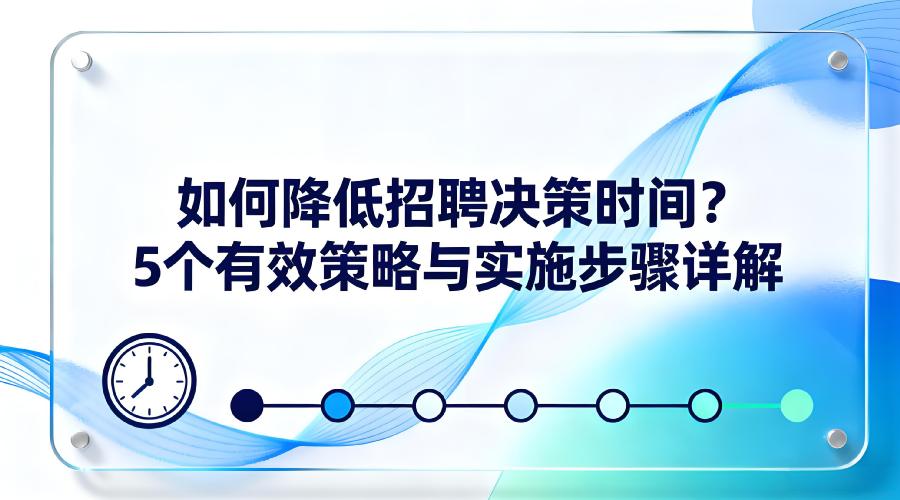 如何降低招聘决策时间？
5个有效策略与实施步骤详解